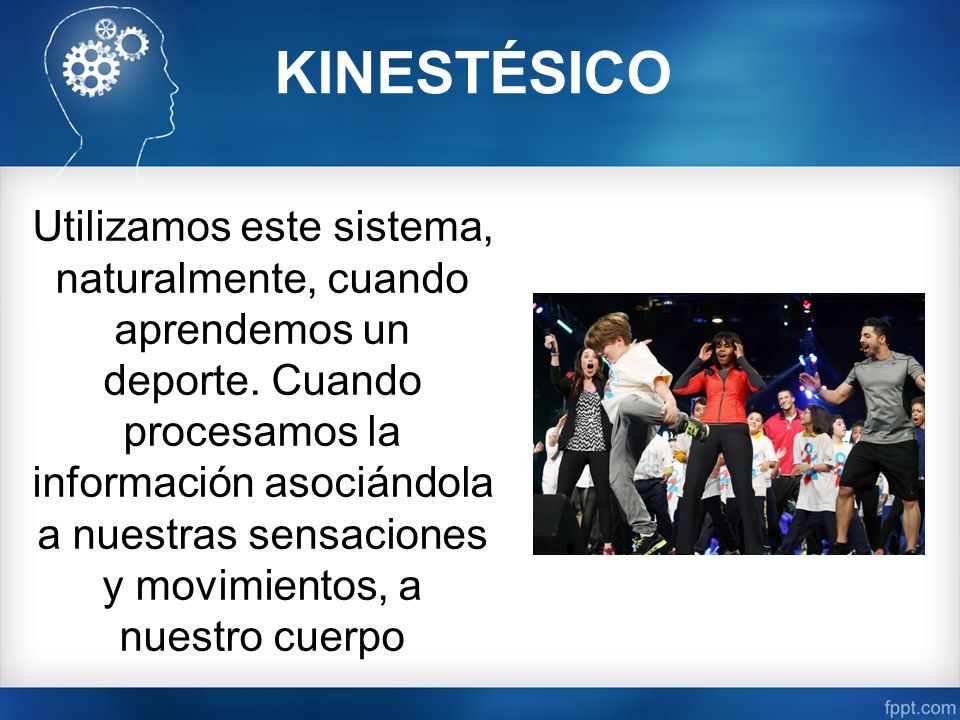 KINESTÉSICO

Utilizamos este sistema, naturalmente, cuando aprendemos un deporte. Cuando procesamos la información asociándola a nuestras sensaciones y movimientos, a nuestro cuerpo

fppt.com